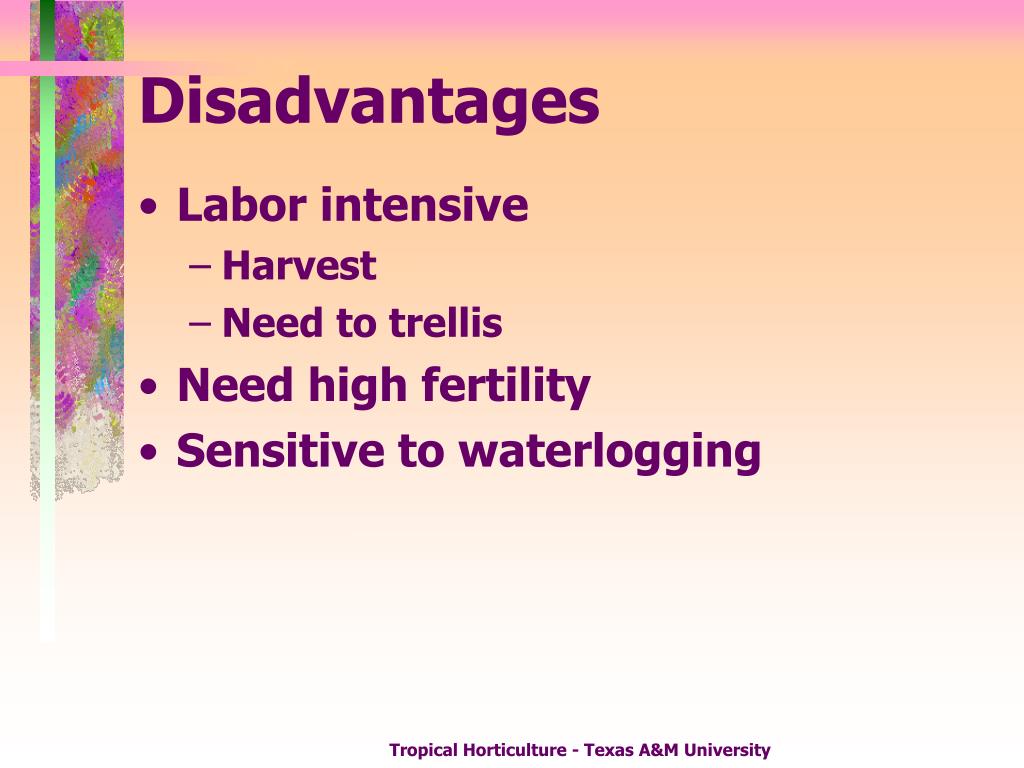 Disadvantages

• Labor intensive
  – Harvest
  – Need to trellis
• Need high fertility
• Sensitive to waterlogging

Tropical Horticulture - Texas A&M University